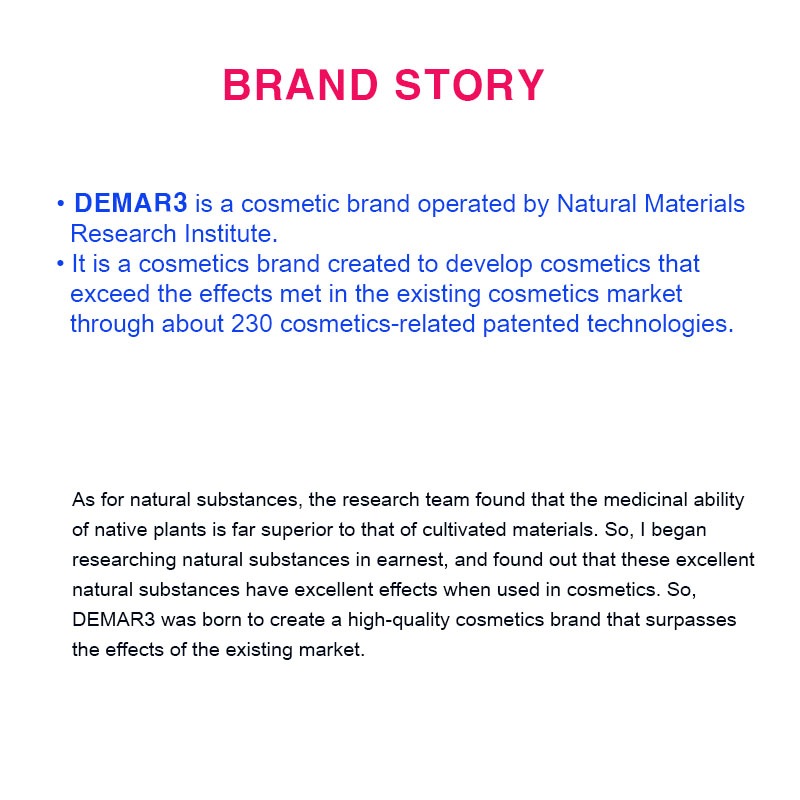 BRAND STORY

• DEMAR3 is a cosmetic brand operated by Natural Materials Research Institute.
• It is a cosmetics brand created to develop cosmetics that exceed the effects met in the existing cosmetics market through about 230 cosmetics-related patented technologies.

As for natural substances, the research team found that the medicinal ability of native plants is far superior to that of cultivated materials. So, I began researching natural substances in earnest, and found out that these excellent natural substances have excellent effects when used in cosmetics. So, DEMAR3 was born to create a high-quality cosmetics brand that surpasses the effects of the existing market.